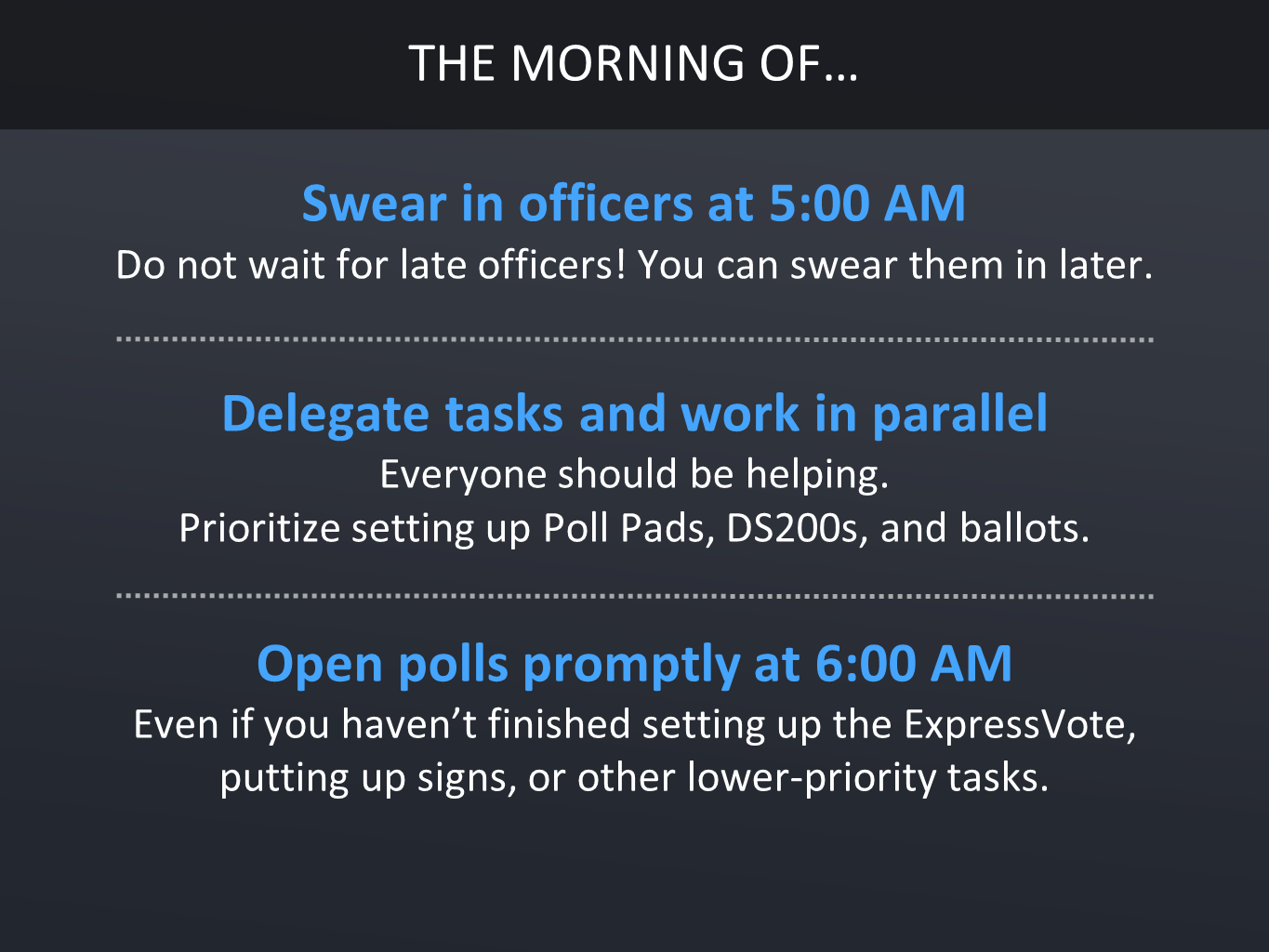 THE MORNING OF…

Swear in officers at 5:00 AM

Do not wait for late officers! You can swear them in later.

Delegate tasks and work in parallel

Everyone should be helping.
Prioritize setting up Poll Pads, DS200s, and ballots.

Open polls promptly at 6:00 AM

Even if you haven’t finished setting up the ExpressVote, putting up signs, or other lower-priority tasks.